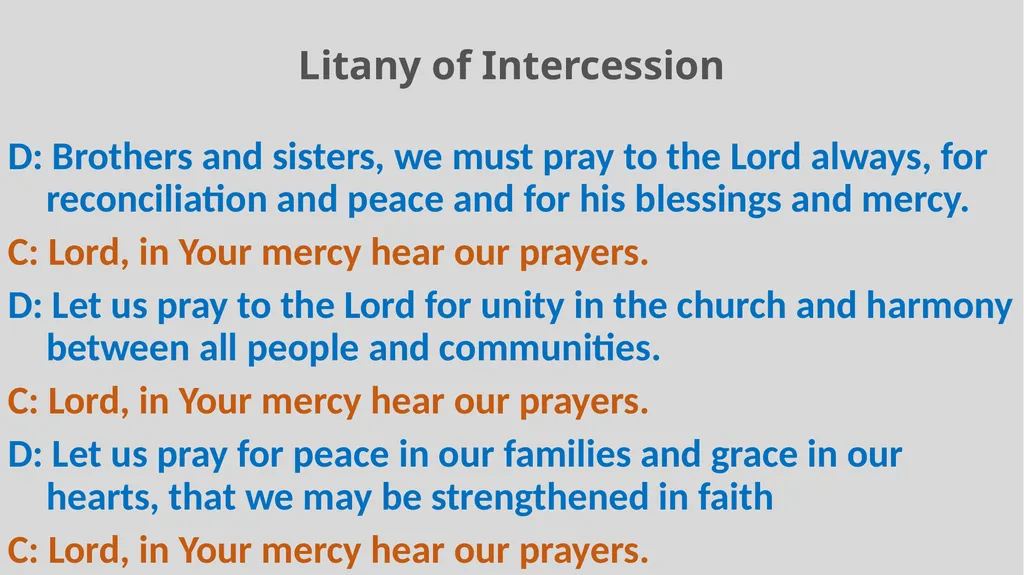 Litany of Intercession

D: Brothers and sisters, we must pray to the Lord always, for reconciliation and peace and for his blessings and mercy.

C: Lord, in Your mercy hear our prayers.

D: Let us pray to the Lord for unity in the church and harmony between all people and communities.

C: Lord, in Your mercy hear our prayers.

D: Let us pray for peace in our families and grace in our hearts, that we may be strengthened in faith

C: Lord, in Your mercy hear our prayers.